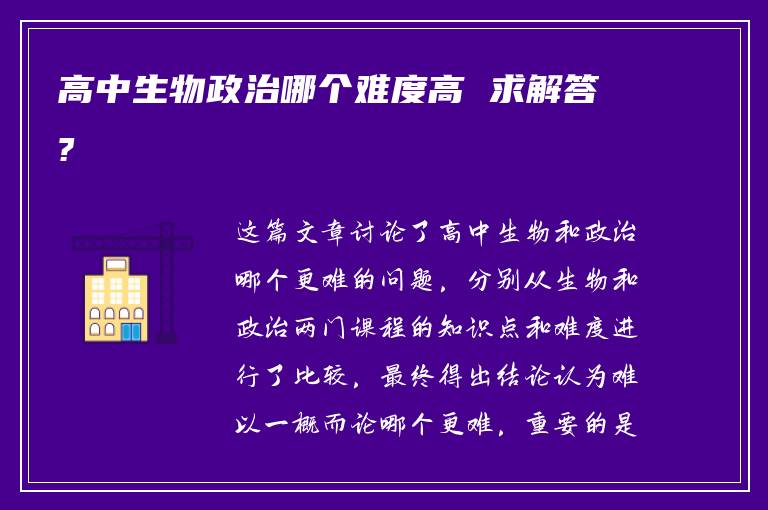 高中生物政治哪个难度高 求解答？

这篇文章讨论了高中生物和政治哪个更难的问题，分别从生物和政治两门课程的知识点和难度进行了比较，最终得出结论认为难以一概而论哪个更难，重要的是